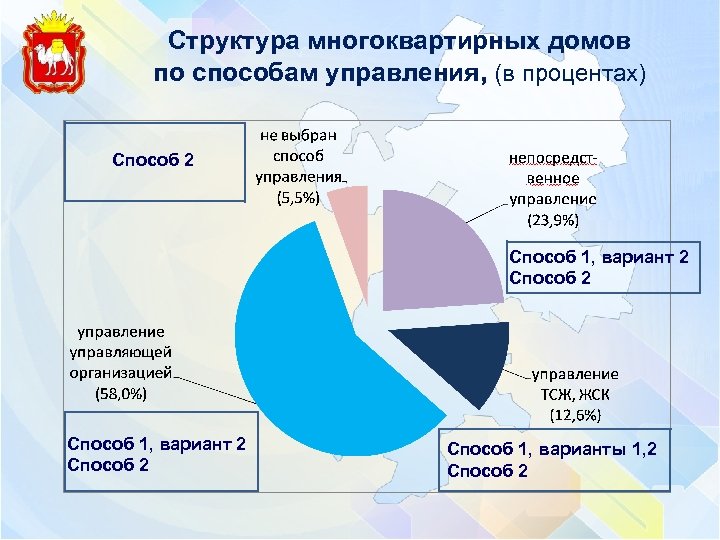 Структура многоквартирных домов по способам управления, (в процентах)

Способ 2

не выбран способ управления (5,5%)

непосредственное управление (23,9%)

Способ 1, вариант 2
Способ 2

управление управляющей организацией (58,0%)

управление ТСЖ, ЖСК (12,6%)

Способ 1, вариант 2
Способ 2

Способ 1, варианты 1,2
Способ 2